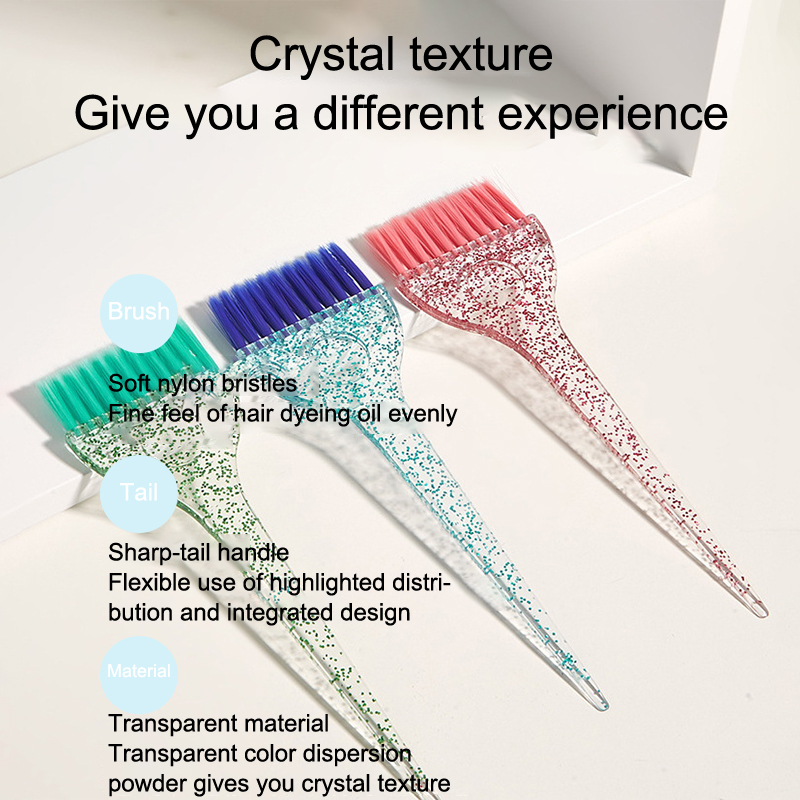 Crystal texture
Give you a different experience

Brush

Soft nylon bristles
Fine feel of hair dyeing oil evenly

Tail

Sharp-tail handle
Flexible use of highlighted distribution and integrated design

Material

Transparent material
Transparent color dispersion powder gives you crystal texture